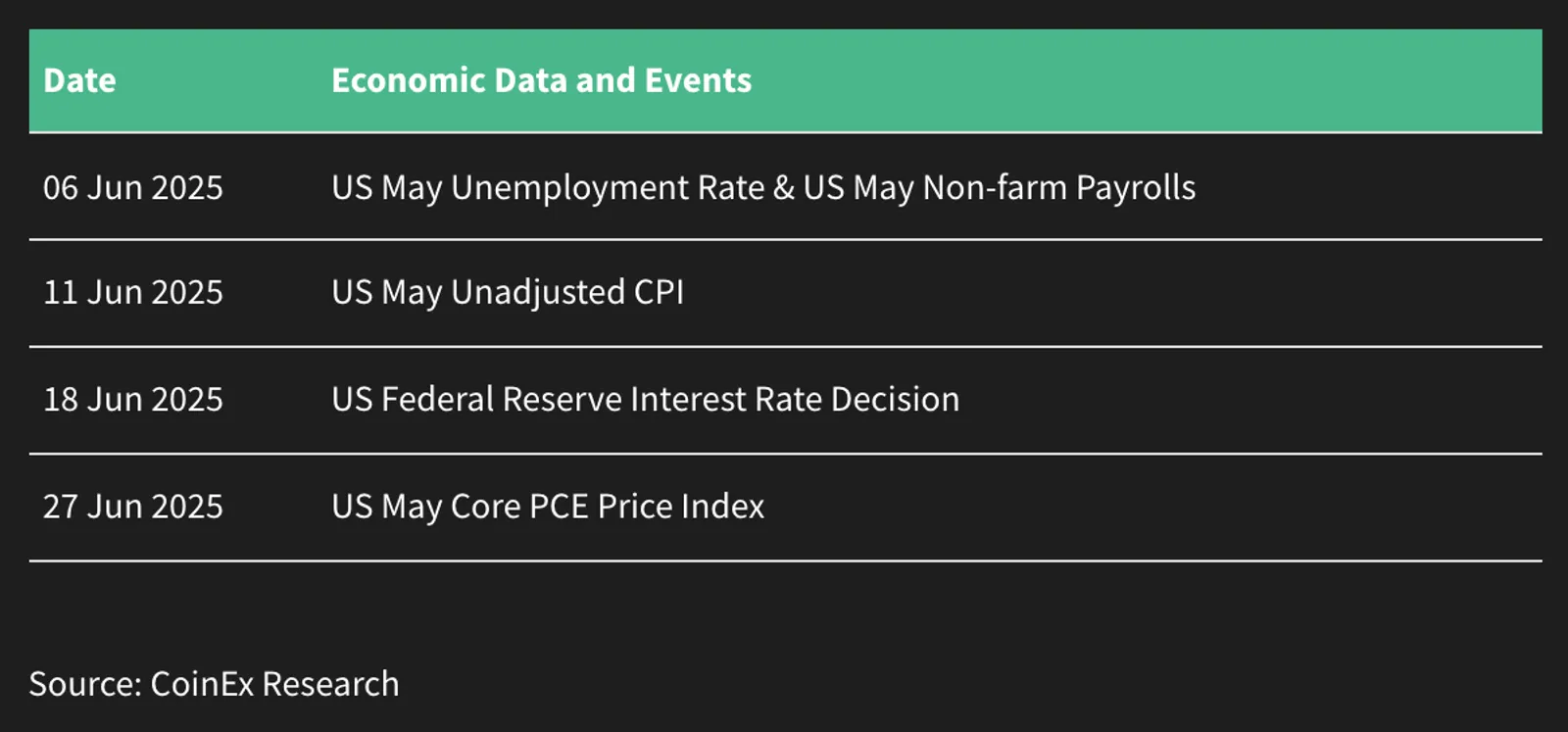 | Date | Economic Data and Events |
|---|---|
| 06 Jun 2025 | US May Unemployment Rate & US May Non-farm Payrolls |
| 11 Jun 2025 | US May Unadjusted CPI |
| 18 Jun 2025 | US Federal Reserve Interest Rate Decision |
| 27 Jun 2025 | US May Core PCE Price Index |

Source: CoinEx Research